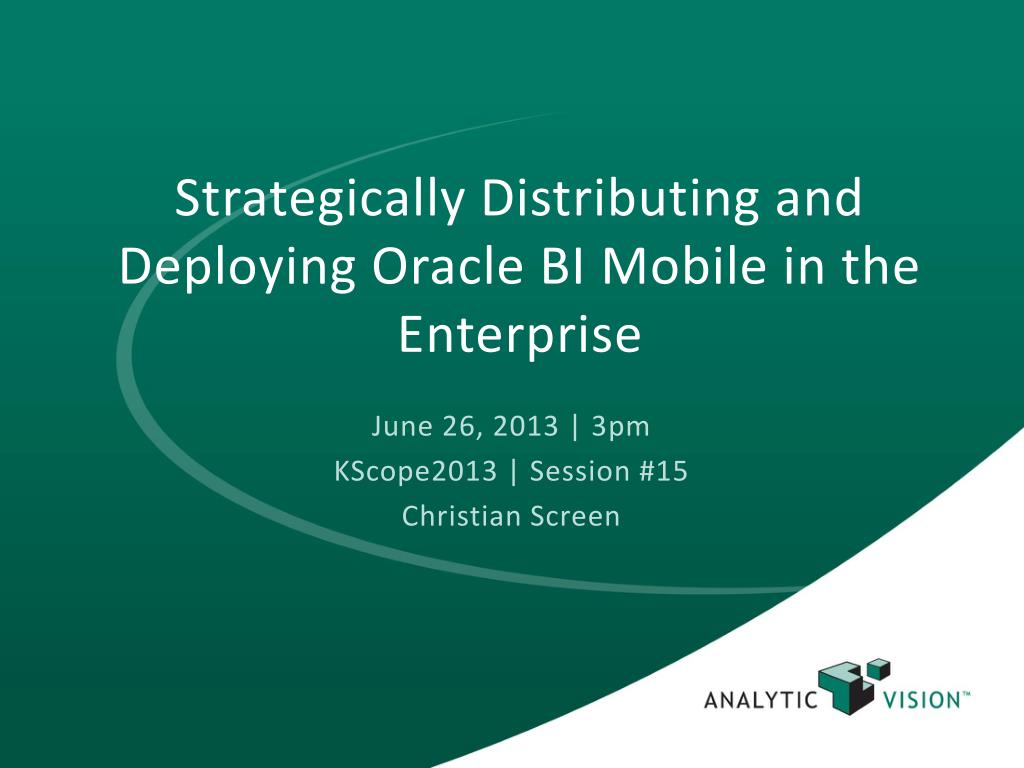 Strategically Distributing and Deploying Oracle BI Mobile in the Enterprise

June 26, 2013 | 3pm
KScope2013 | Session #15
Christian Screen

ANALYTIC VISION™